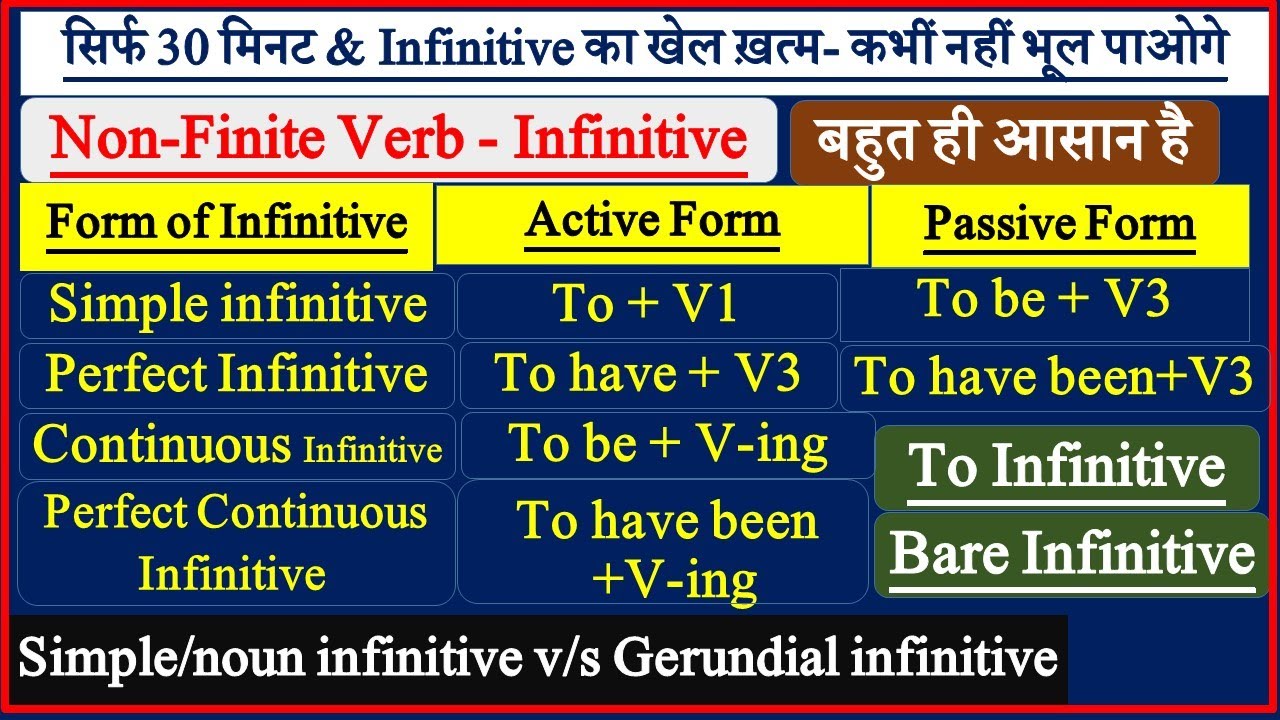 सिर्फ 30 मिनट & Infinitive का खेल ख़त्म- कभीं नहीं भूल पाओगे

Non-Finite Verb - Infinitive

बहुत ही आसान है

| Form of Infinitive | Active Form | Passive Form |
|---|---|---|
| Simple infinitive | To + V1 | To be + V3 |
| Perfect Infinitive | To have + V3 | To have been+V3 |
| Continuous Infinitive | To be + V-ing | |
| Perfect Continuous Infinitive | To have been +V-ing | |

To Infinitive

Bare Infinitive

Simple/noun infinitive v/s Gerundial infinitive